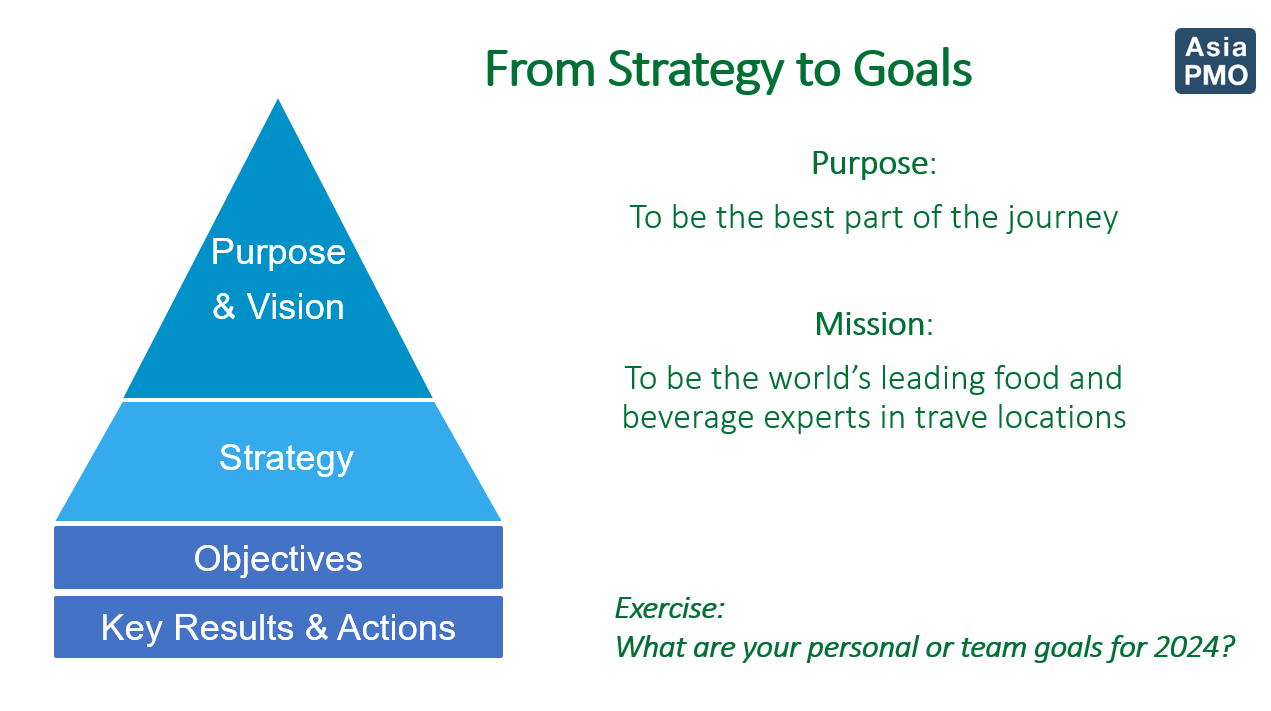 From Strategy to Goals

Asia PMO

Purpose & Vision

Strategy

Objectives

Key Results & Actions

Purpose:

To be the best part of the journey

Mission:

To be the world's leading food and beverage experts in trave locations

Exercise:
What are your personal or team goals for 2024?